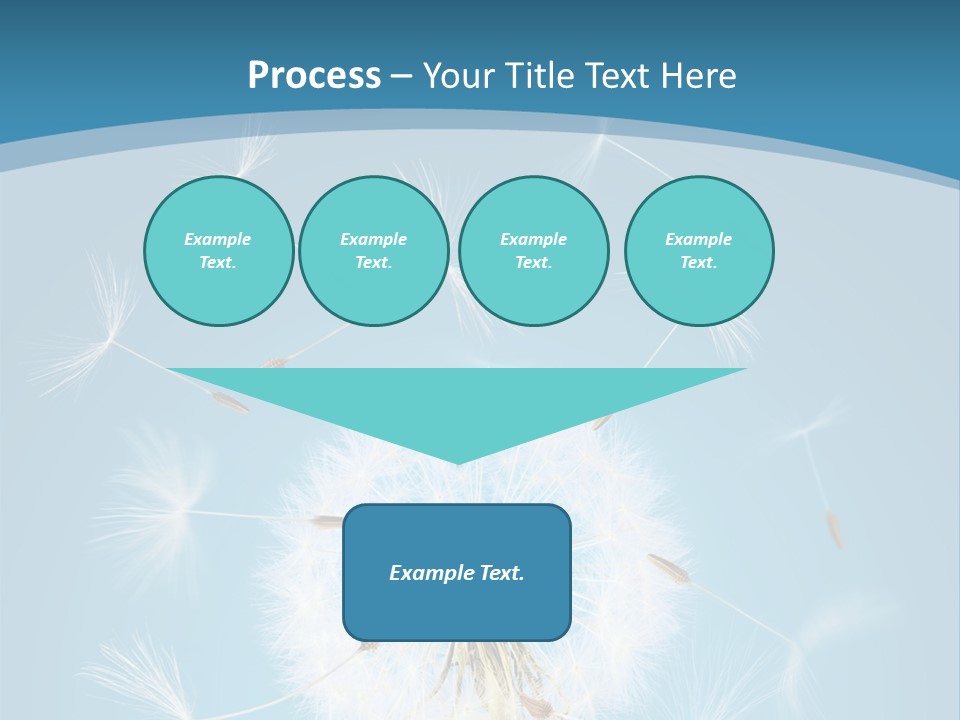 Process – Your Title Text Here

Example Text.

Example Text.

Example Text.

Example Text.

Example Text.